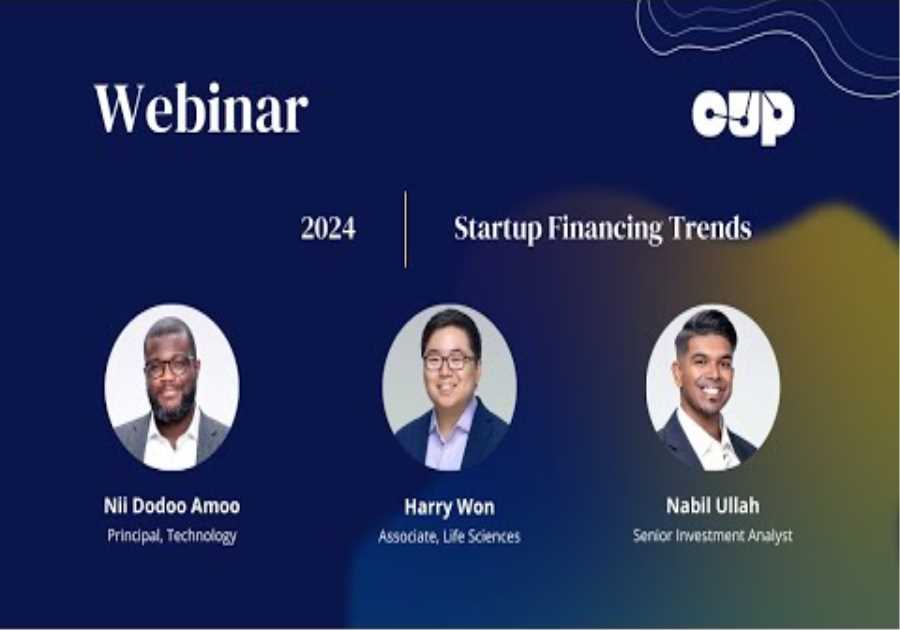 Webinar

cup

2024

Startup Financing Trends

Nii Dodoo Amoo
Principal, Technology

Harry Won
Associate, Life Sciences

Nabil Ullah
Senior Investment Analyst